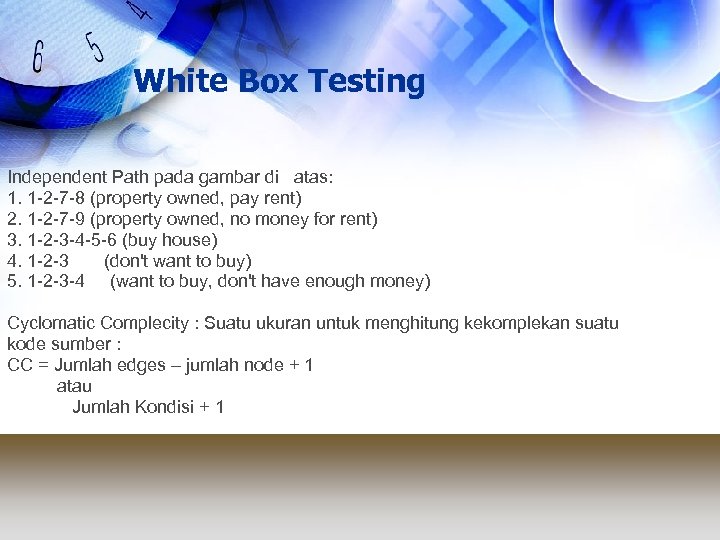 White Box Testing

Independent Path pada gambar di atas:
1. 1-2-7-8 (property owned, pay rent)
2. 1-2-7-9 (property owned, no money for rent)
3. 1-2-3-4-5-6 (buy house)
4. 1-2-3 (don't want to buy)
5. 1-2-3-4 (want to buy, don't have enough money)

Cyclomatic Complecity : Suatu ukuran untuk menghitung kekomplekan suatu kode sumber :
CC = Jumlah edges – jumlah node + 1
atau
Jumlah Kondisi + 1